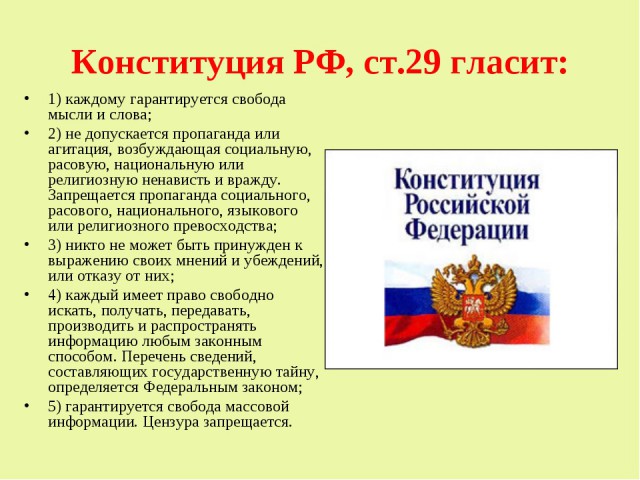 Конституция РФ, ст.29 гласит:

• 1) каждому гарантируется свобода мысли и слова;

• 2) не допускается пропаганда или агитация, возбуждающая социальную, расовую, национальную или религиозную ненависть и вражду. Запрещается пропаганда социального, расового, национального, языкового или религиозного превосходства;

• 3) никто не может быть принужден к выражению своих мнений и убеждений, или отказу от них;

• 4) каждый имеет право свободно искать, получать, передавать, производить и распространять информацию любым законным способом. Перечень сведений, составляющих государственную тайну, определяется Федеральным законом;

• 5) гарантируется свобода массовой информации. Цензура запрещается.

Конституция Российской Федерации